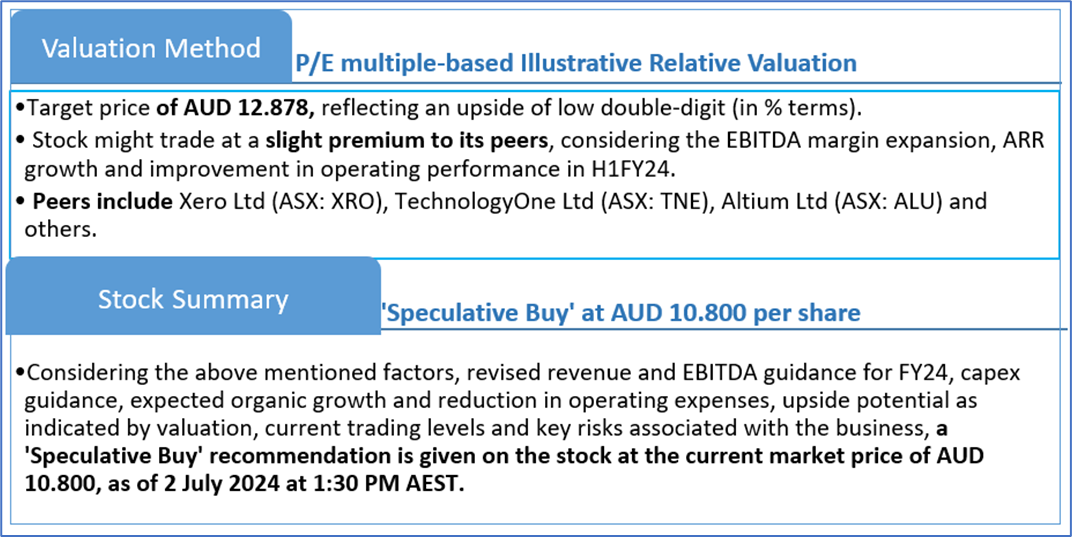 Valuation Method

P/E multiple-based Illustrative Relative Valuation

•Target price of AUD 12.878, reflecting an upside of low double-digit (in % terms).

• Stock might trade at a slight premium to its peers, considering the EBITDA margin expansion, ARR growth and improvement in operating performance in H1FY24.

• Peers include Xero Ltd (ASX: XRO), TechnologyOne Ltd (ASX: TNE), Altium Ltd (ASX: ALU) and others.

Stock Summary

'Speculative Buy' at AUD 10.800 per share

•Considering the above mentioned factors, revised revenue and EBITDA guidance for FY24, capex guidance, expected organic growth and reduction in operating expenses, upside potential as indicated by valuation, current trading levels and key risks associated with the business, a 'Speculative Buy' recommendation is given on the stock at the current market price of AUD 10.800, as of 2 July 2024 at 1:30 PM AEST.